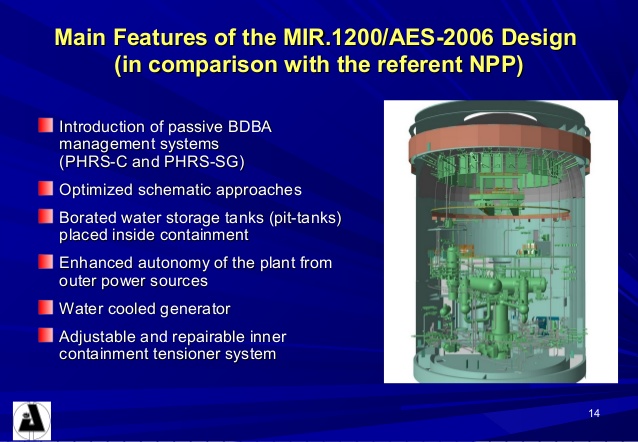 Main Features of the MIR.1200/AES-2006 Design
(in comparison with the referent NPP)

Introduction of passive BDBA management systems (PHRS-C and PHRS-SG)

Optimized schematic approaches

Borated water storage tanks (pit-tanks) placed inside containment

Enhanced autonomy of the plant from outer power sources

Water cooled generator

Adjustable and repairable inner containment tensioner system

14